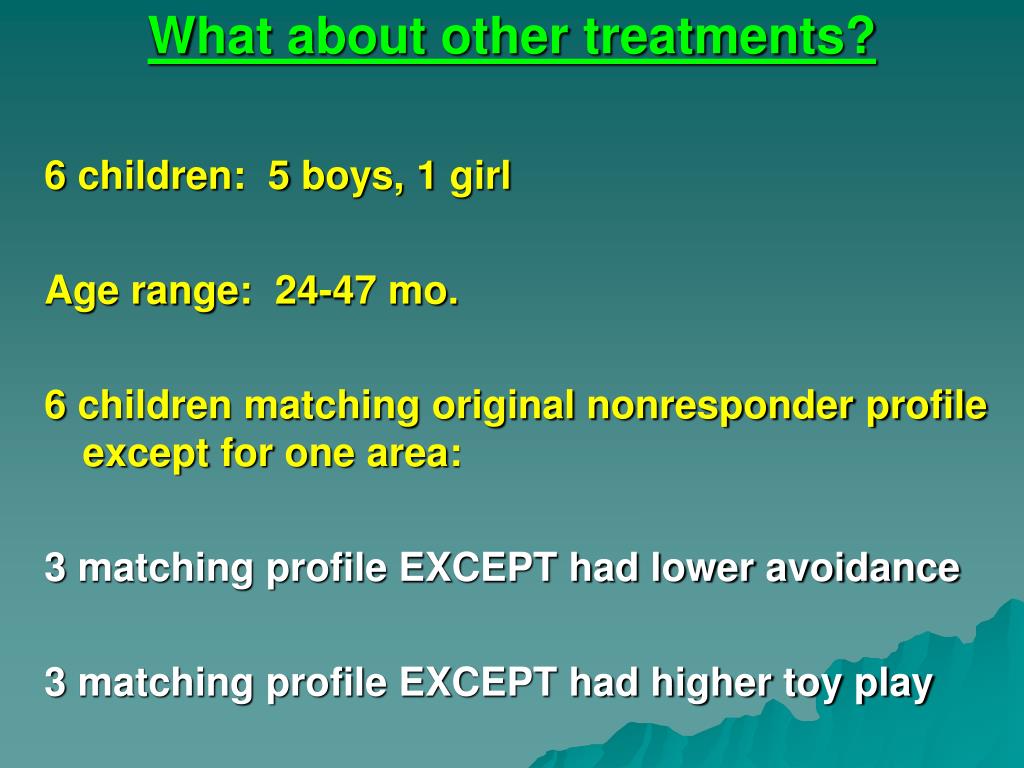 What about other treatments?

6 children: 5 boys, 1 girl

Age range: 24-47 mo.

6 children matching original nonresponder profile except for one area:

3 matching profile EXCEPT had lower avoidance

3 matching profile EXCEPT had higher toy play